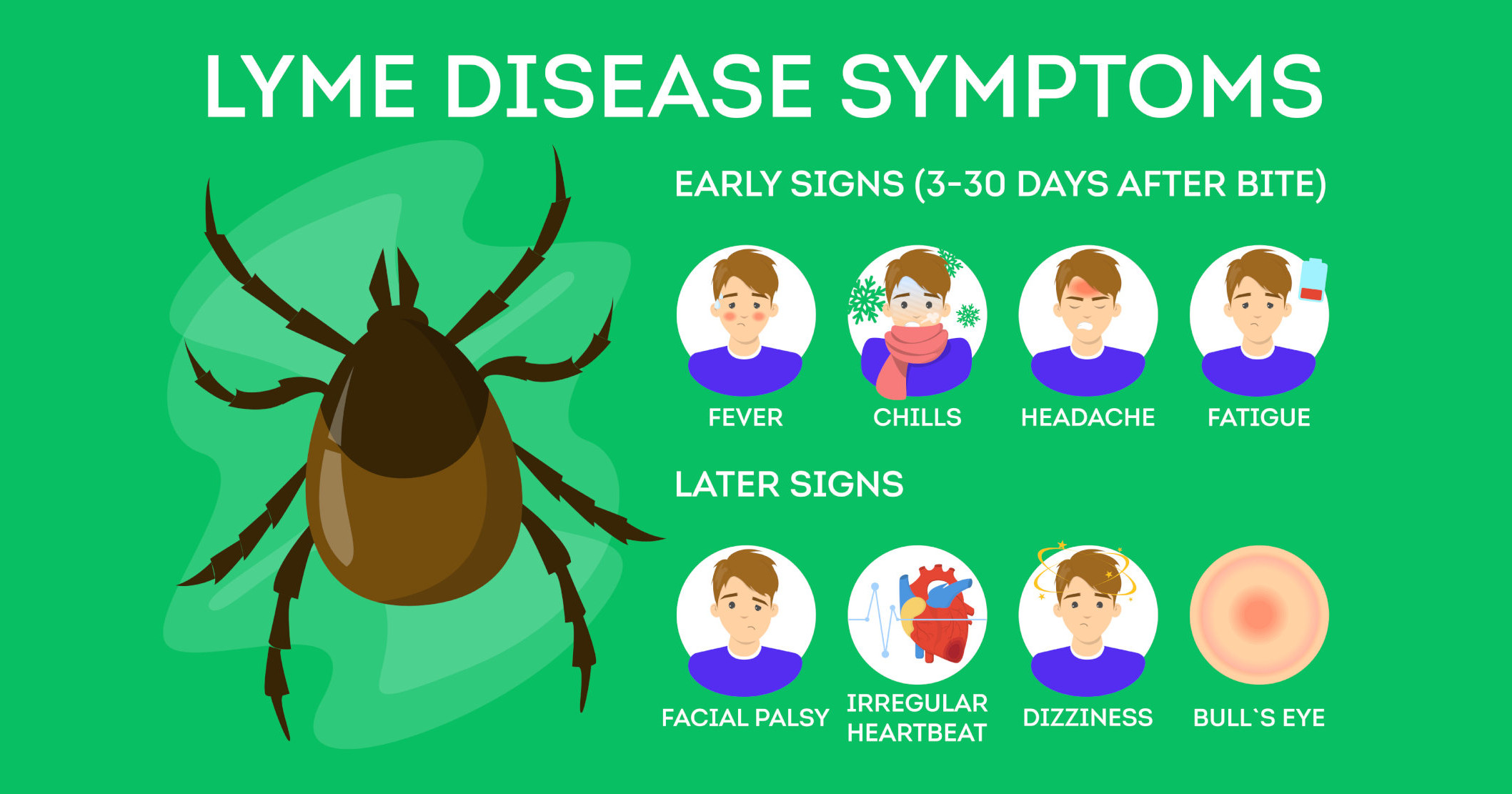 LYME DISEASE SYMPTOMS

EARLY SIGNS (3-30 DAYS AFTER BITE)

FEVER

CHILLS

HEADACHE

FATIGUE

LATER SIGNS

FACIAL PALSY

IRREGULAR HEARTBEAT

DIZZINESS

BULL`S EYE